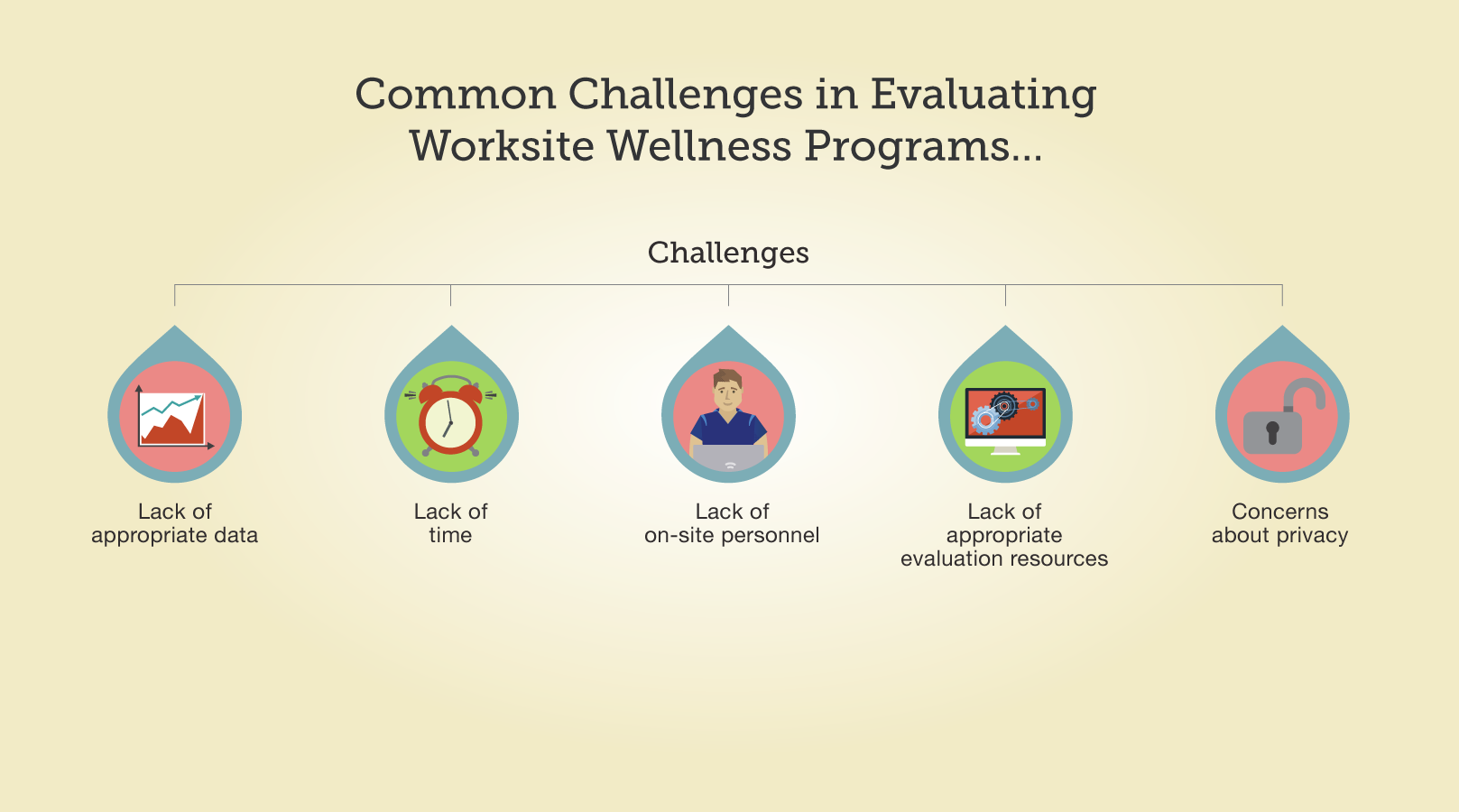 Common Challenges in Evaluating Worksite Wellness Programs...

Challenges

Lack of appropriate data

Lack of time

Lack of on-site personnel

Lack of appropriate evaluation resources

Concerns about privacy